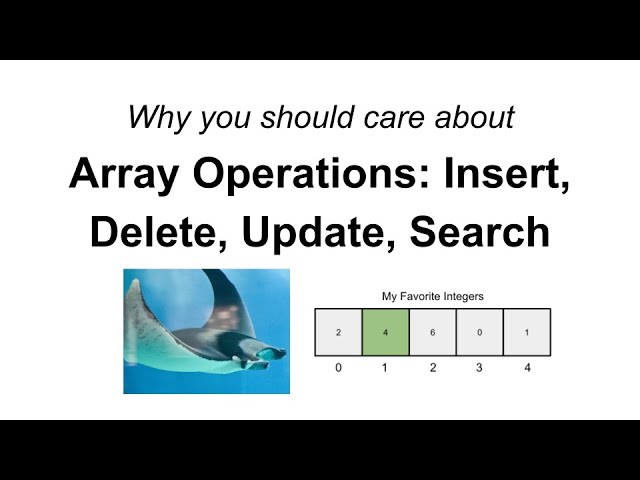 Why you should care about

Array Operations: Insert, Delete, Update, Search

My Favorite Integers

| 2 | 4 | 6 | 0 | 1 |
|---|---|---|---|---|
| 0 | 1 | 2 | 3 | 4 |